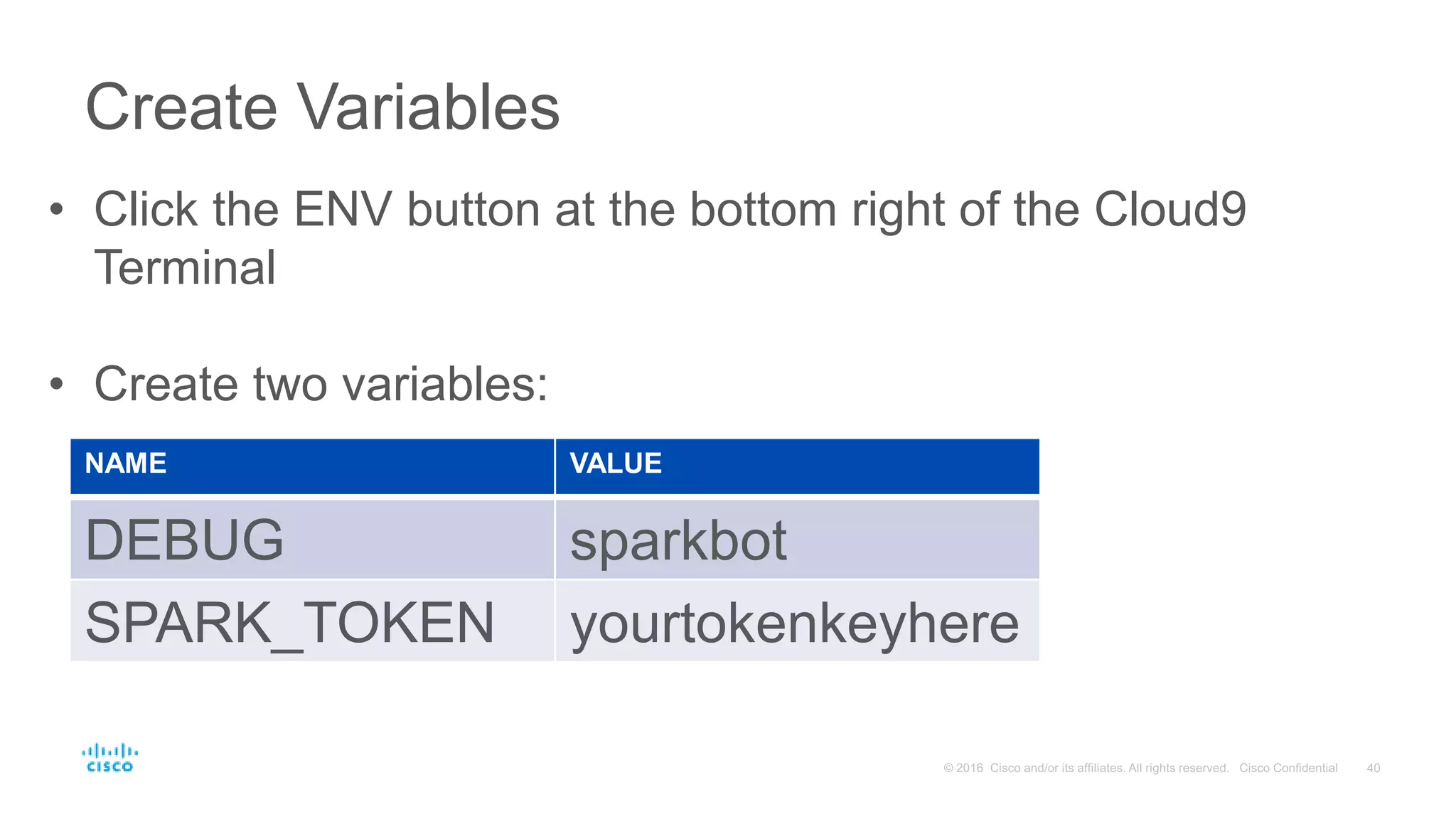 Create Variables

• Click the ENV button at the bottom right of the Cloud9 Terminal

• Create two variables:

| NAME | VALUE |
|---|---|
| DEBUG | sparkbot |
| SPARK_TOKEN | yourtokenkeyhere |

cisco

© 2016 Cisco and/or its affiliates. All rights reserved. Cisco Confidential 40